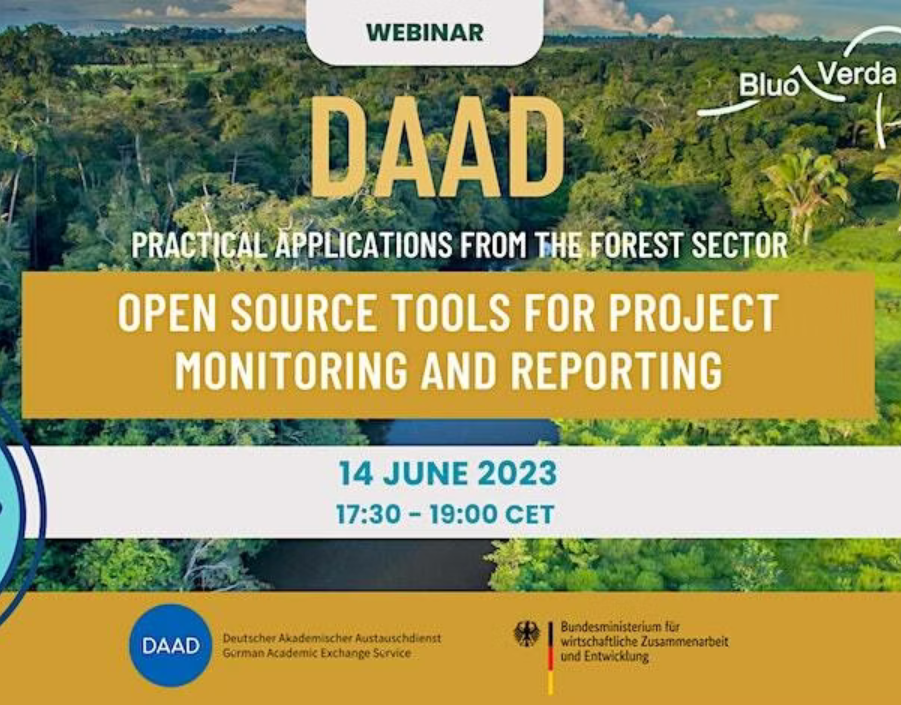 WEBINAR

Bluo Verda

DAAD

PRACTICAL APPLICATIONS FROM THE FOREST SECTOR

OPEN SOURCE TOOLS FOR PROJECT MONITORING AND REPORTING

14 JUNE 2023
17:30 - 19:00 CET

DAAD
Deutscher Akademischer Austauschdienst
German Academic Exchange Service

Bundesministerium für wirtschaftliche Zusammenarbeit und Entwicklung